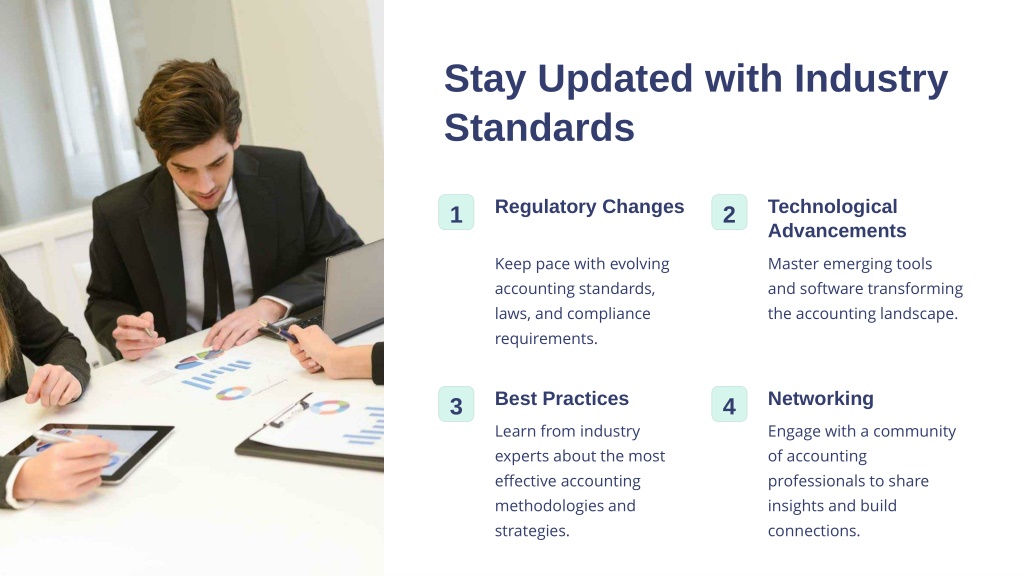 Stay Updated with Industry Standards

1

Regulatory Changes

Keep pace with evolving accounting standards, laws, and compliance requirements.

2

Technological Advancements

Master emerging tools and software transforming the accounting landscape.

3

Best Practices

Learn from industry experts about the most effective accounting methodologies and strategies.

4

Networking

Engage with a community of accounting professionals to share insights and build connections.